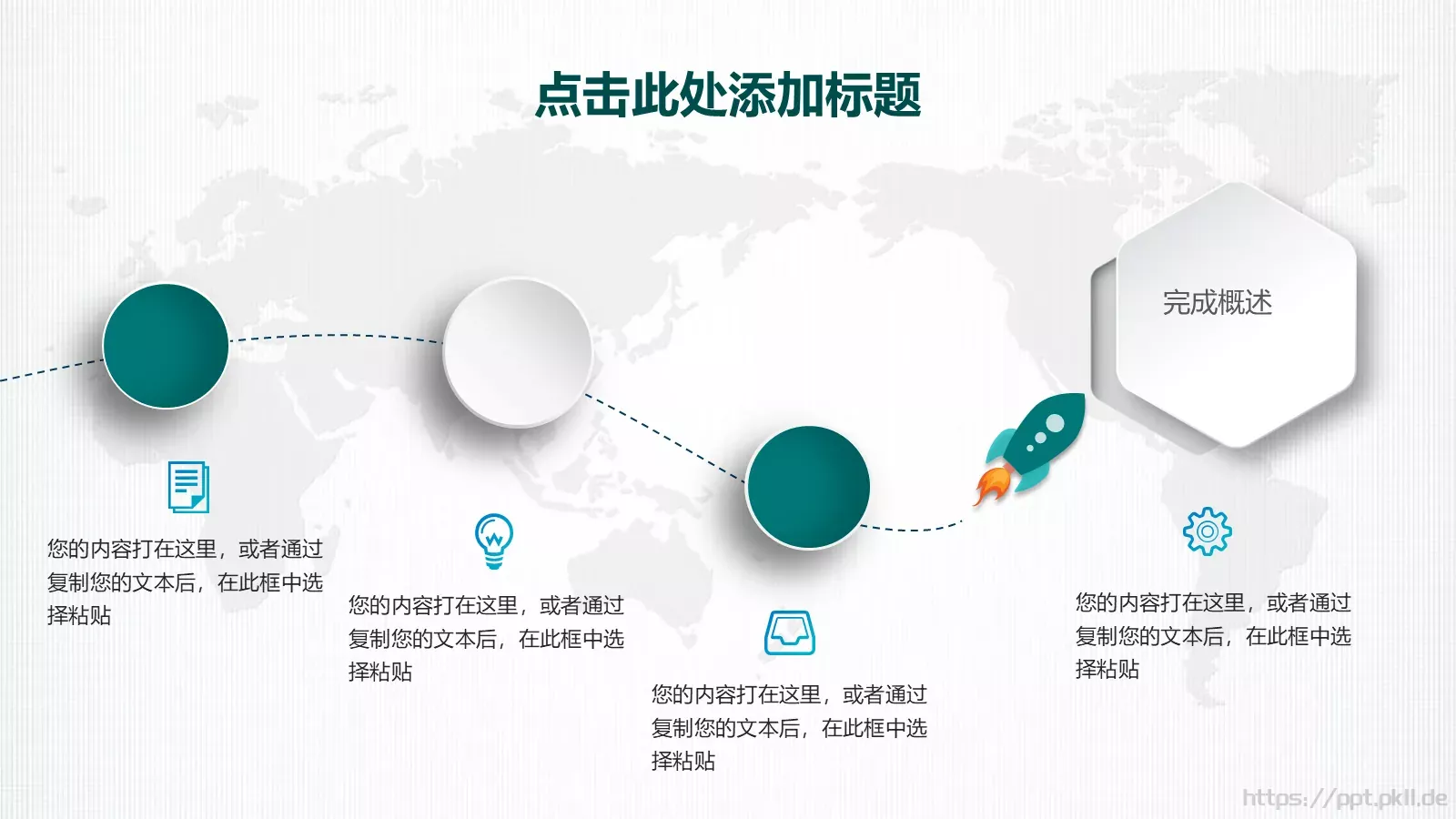 点击此处添加标题

完成概述

您的内容打在这里，或者通过复制您的文本后，在此框中选择粘贴

您的内容打在这里，或者通过复制您的文本后，在此框中选择粘贴

您的内容打在这里，或者通过复制您的文本后，在此框中选择粘贴

您的内容打在这里，或者通过复制您的文本后，在此框中选择粘贴

https://ppt.pkll.de